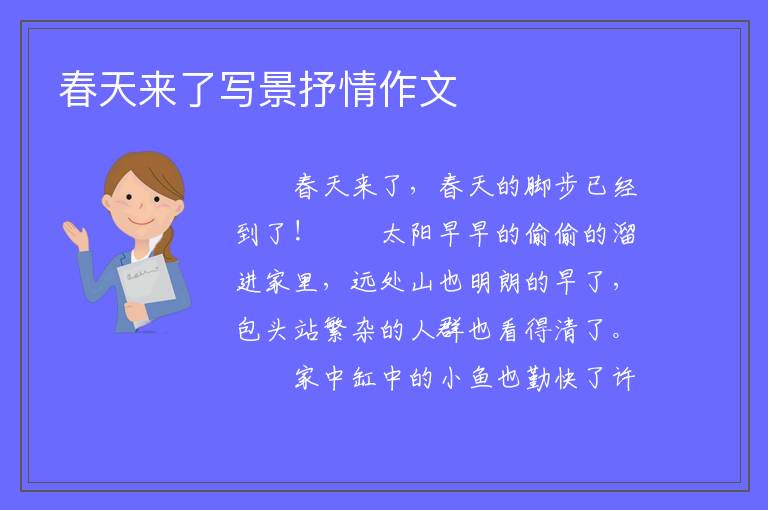 春天来了写景抒情作文

春天来了，春天的脚步已经到了！　　太阳早早的偷偷的溜进家里，远处山也明朗的早了，包头站繁杂的人群也看得清了。　家中缸中的小鱼也勤快了许